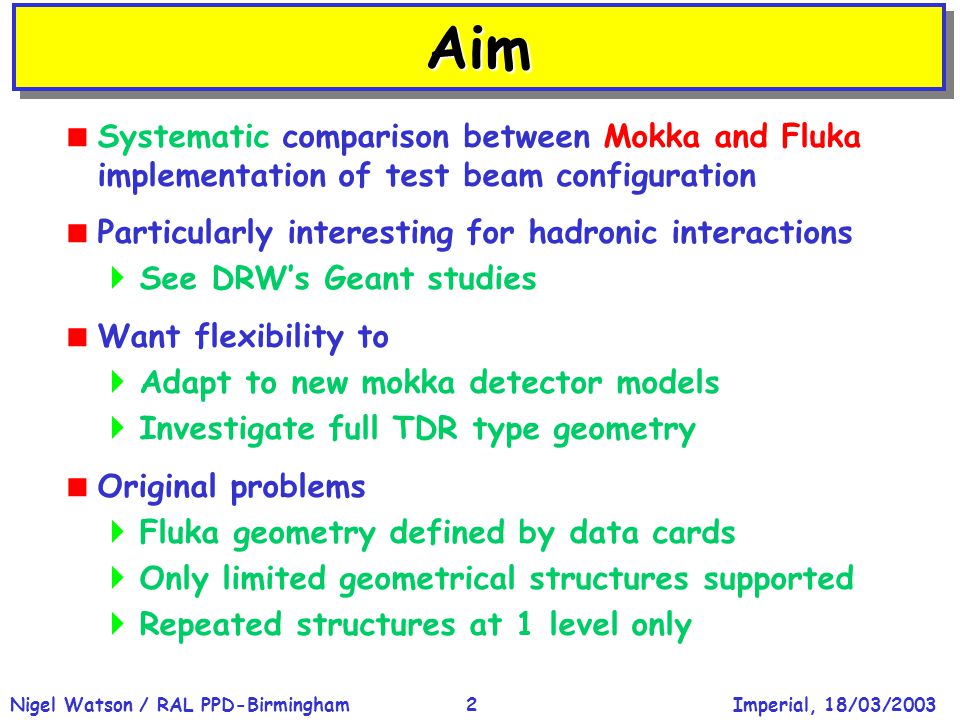 Aim

Systematic comparison between Mokka and Fluka implementation of test beam configuration

Particularly interesting for hadronic interactions

See DRW's Geant studies

Want flexibility to

Adapt to new mokka detector models

Investigate full TDR type geometry

Original problems

Fluka geometry defined by data cards

Only limited geometrical structures supported

Repeated structures at 1 level only

Nigel Watson / RAL PPD-Birmingham 2 Imperial, 18/03/2003